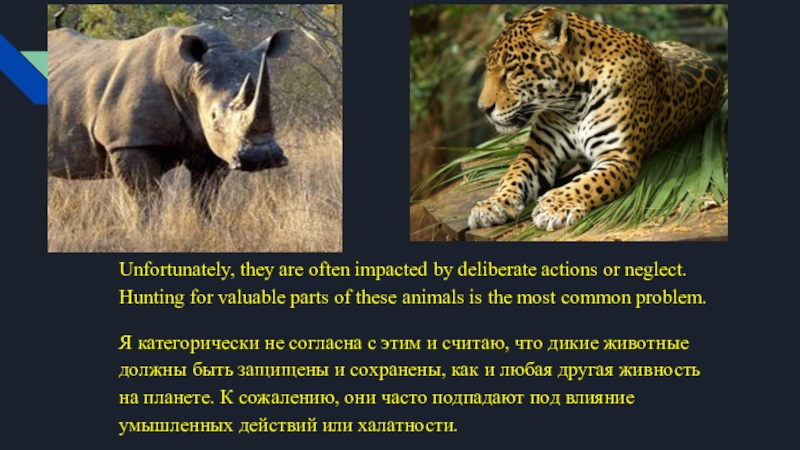 Unfortunately, they are often impacted by deliberate actions or neglect. Hunting for valuable parts of these animals is the most common problem.

Я категорически не согласна с этим и считаю, что дикие животные должны быть защищены и сохранены, как и любая другая живность на планете. К сожалению, они часто подпадают под влияние умышленных действий или халатности.